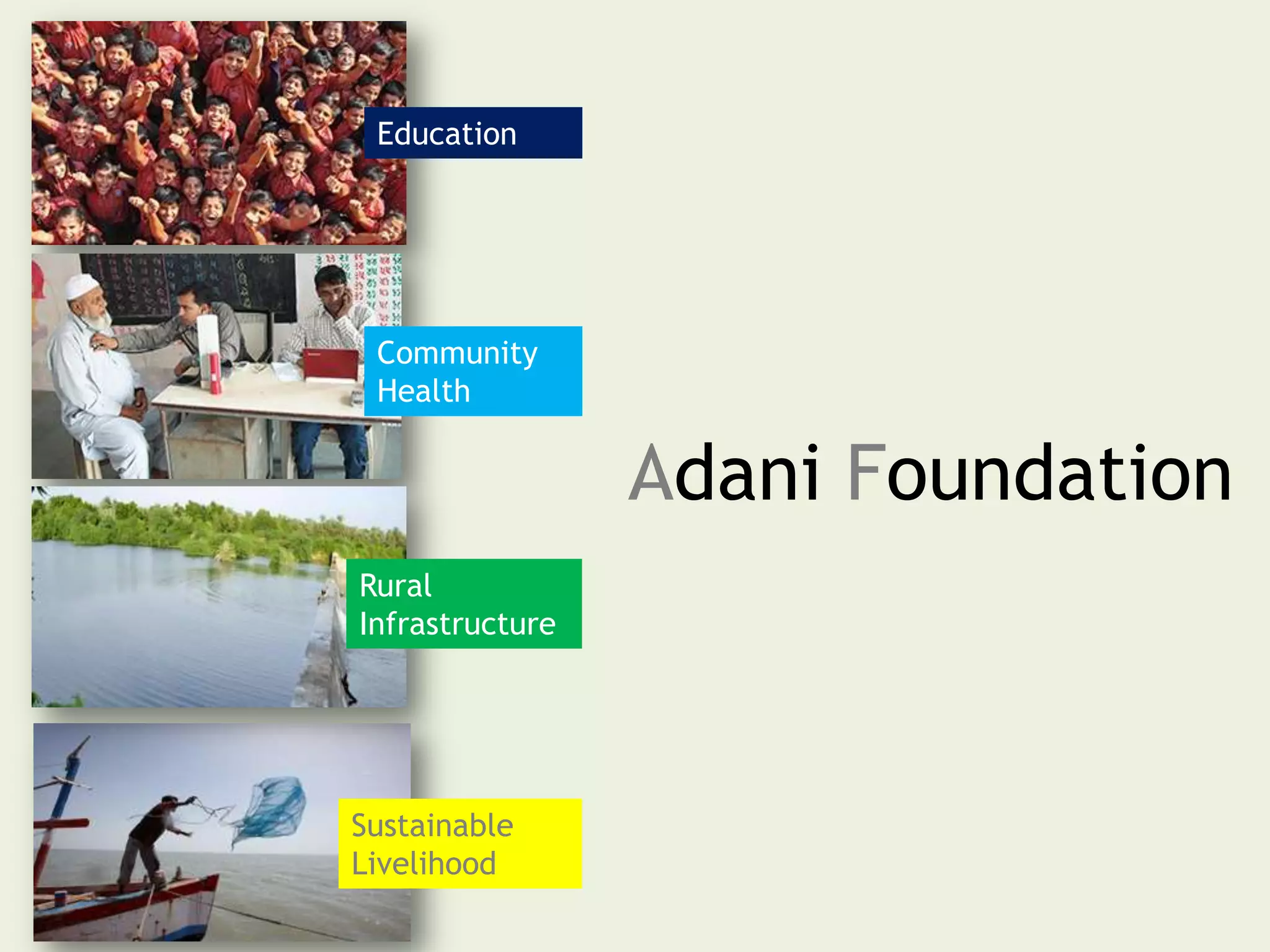 Education

Community Health

Rural Infrastructure

Sustainable Livelihood

Adani Foundation